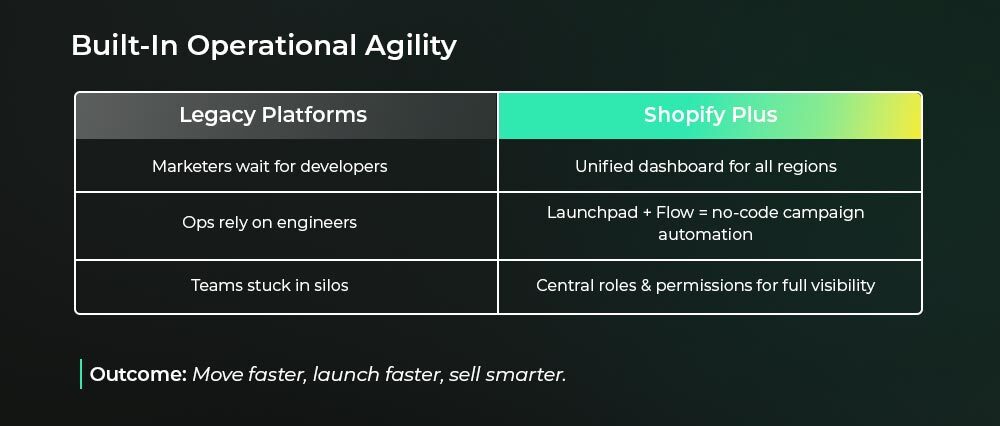 Built-In Operational Agility

| Legacy Platforms | Shopify Plus |
|---|---|
| Marketers wait for developers | Unified dashboard for all regions |
| Ops rely on engineers | Launchpad + Flow = no-code campaign automation |
| Teams stuck in silos | Central roles & permissions for full visibility |

Outcome: Move faster, launch faster, sell smarter.